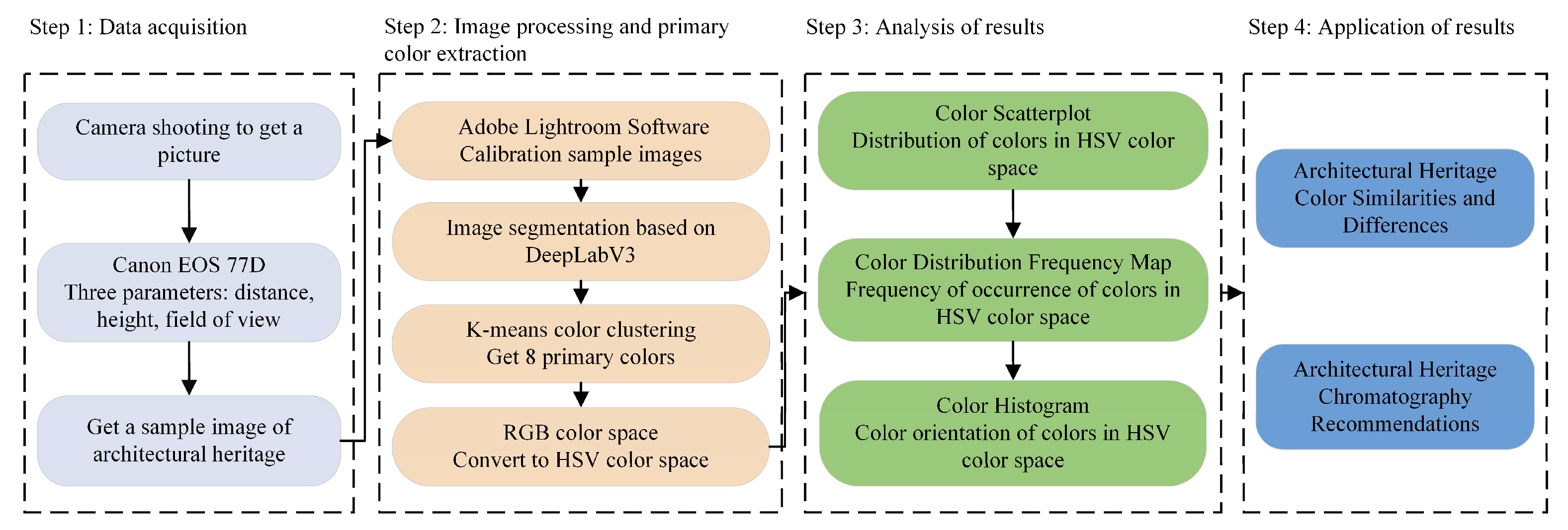 Step 1: Data acquisition

Camera shooting to get a picture

Canon EOS 77D
Three parameters: distance, height, field of view

Get a sample image of architectural heritage

Step 2: Image processing and primary color extraction

Adobe Lightroom Software
Calibration sample images

Image segmentation based on DeepLabV3

K-means color clustering
Get 8 primary colors

RGB color space
Convert to HSV color space

Step 3: Analysis of results

Color Scatterplot
Distribution of colors in HSV color space

Color Distribution Frequency Map
Frequency of occurrence of colors in HSV color space

Color Histogram
Color orientation of colors in HSV color space

Step 4: Application of results

Architectural Heritage
Color Similarities and Differences

Architectural Heritage
Chromatography
Recommendations